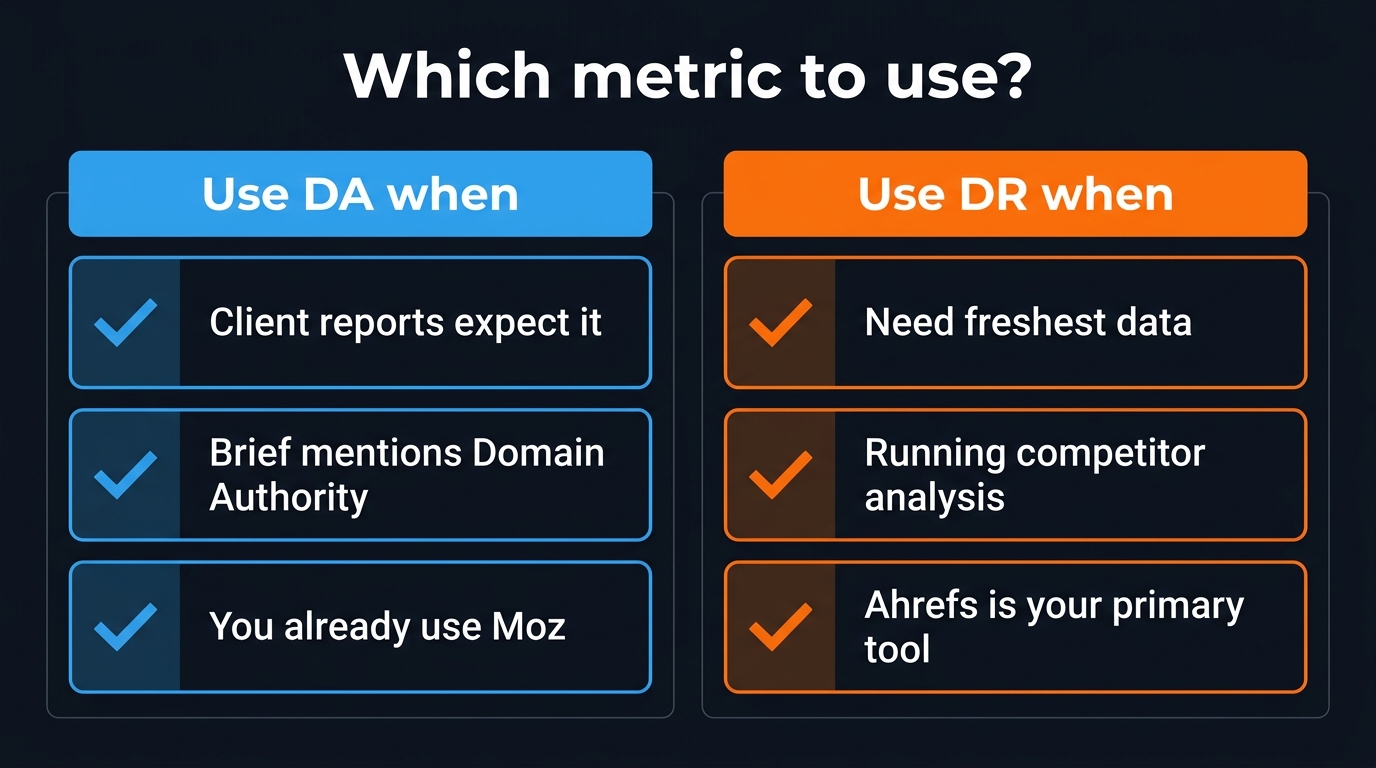 Which metric to use?

Use DA when

Client reports expect it

Brief mentions Domain Authority

You already use Moz

Use DR when

Need freshest data

Running competitor analysis

Ahrefs is your primary tool